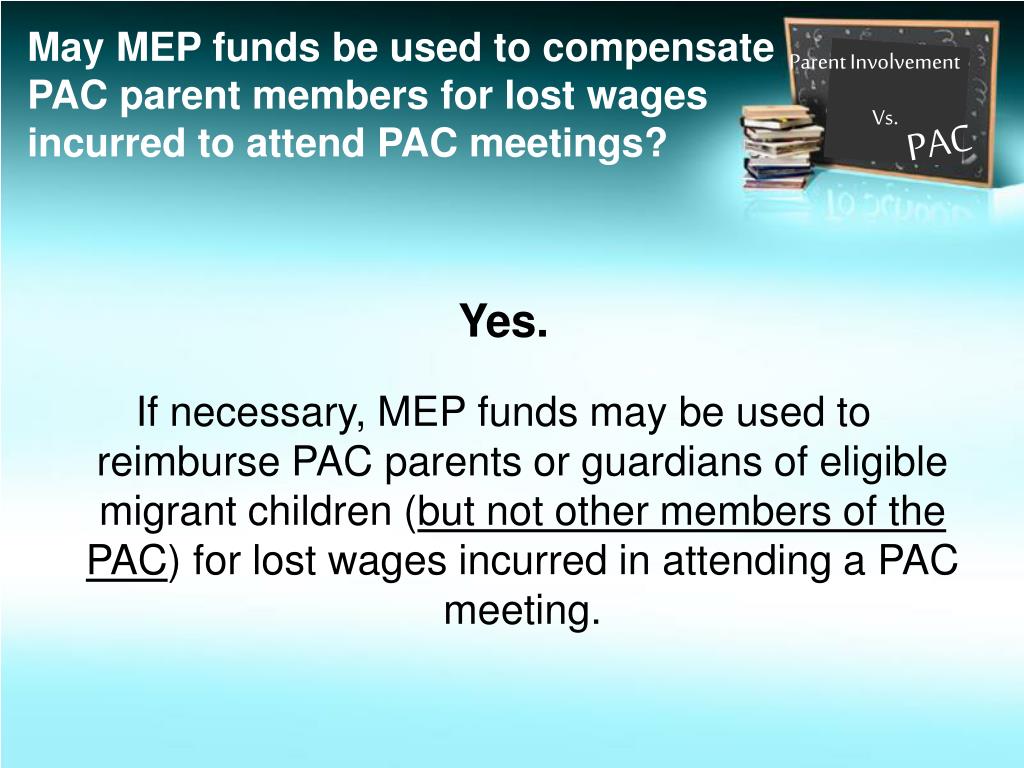 May MEP funds be used to compensate PAC parent members for lost wages incurred to attend PAC meetings?

Parent Involvement

Vs.

PAC

Yes.

If necessary, MEP funds may be used to reimburse PAC parents or guardians of eligible migrant children (but not other members of the PAC) for lost wages incurred in attending a PAC meeting.